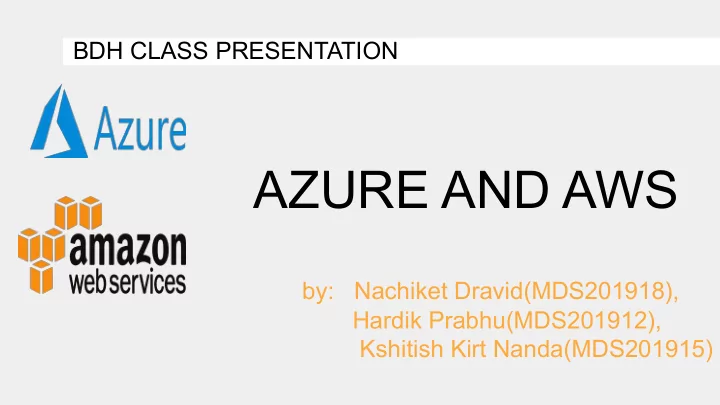 BDH CLASS PRESENTATION

Azure

amazon
web services

AZURE AND AWS

by: Nachiket Dravid(MDS201918),
Hardik Prabhu(MDS201912),
Kshitish Kirt Nanda(MDS201915)